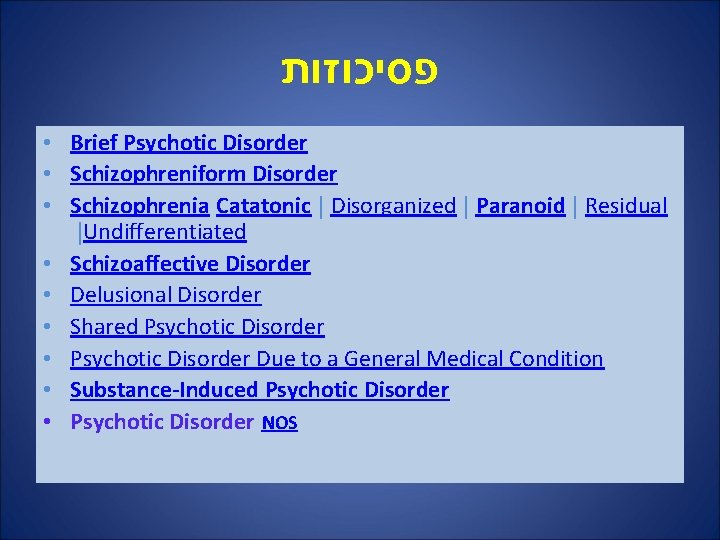 פסיכוזות

• Brief Psychotic Disorder
• Schizophreniform Disorder
• Schizophrenia Catatonic | Disorganized | Paranoid | Residual |Undifferentiated
• Schizoaffective Disorder
• Delusional Disorder
• Shared Psychotic Disorder
• Psychotic Disorder Due to a General Medical Condition
• Substance-Induced Psychotic Disorder
• Psychotic Disorder NOS